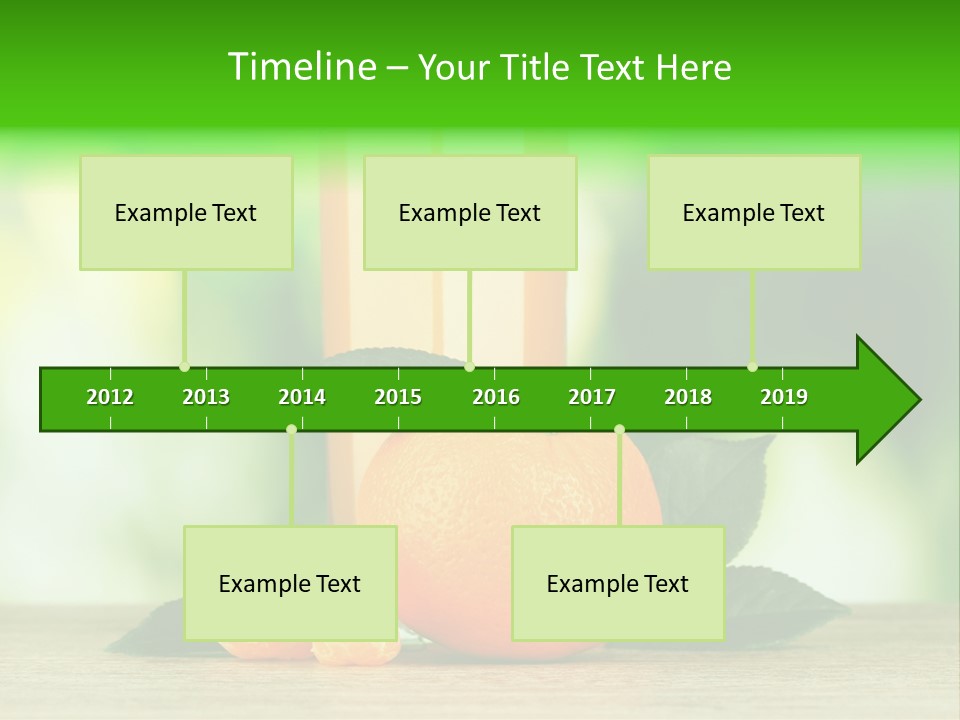 Timeline – Your Title Text Here

Example Text

Example Text

Example Text

2012 2013 2014 2015 2016 2017 2018 2019

Example Text

Example Text